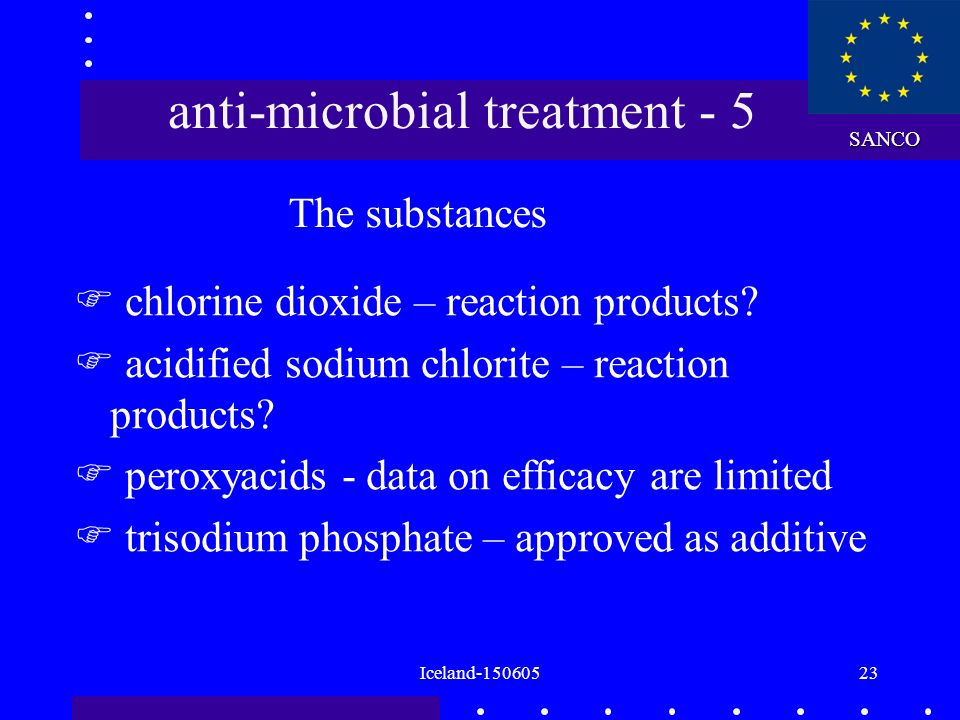 anti-microbial treatment - 5

SANCO

The substances

☞ chlorine dioxide – reaction products?

☞ acidified sodium chlorite – reaction products?

☞ peroxyacids - data on efficacy are limited

☞ trisodium phosphate – approved as additive

Iceland-150605

23